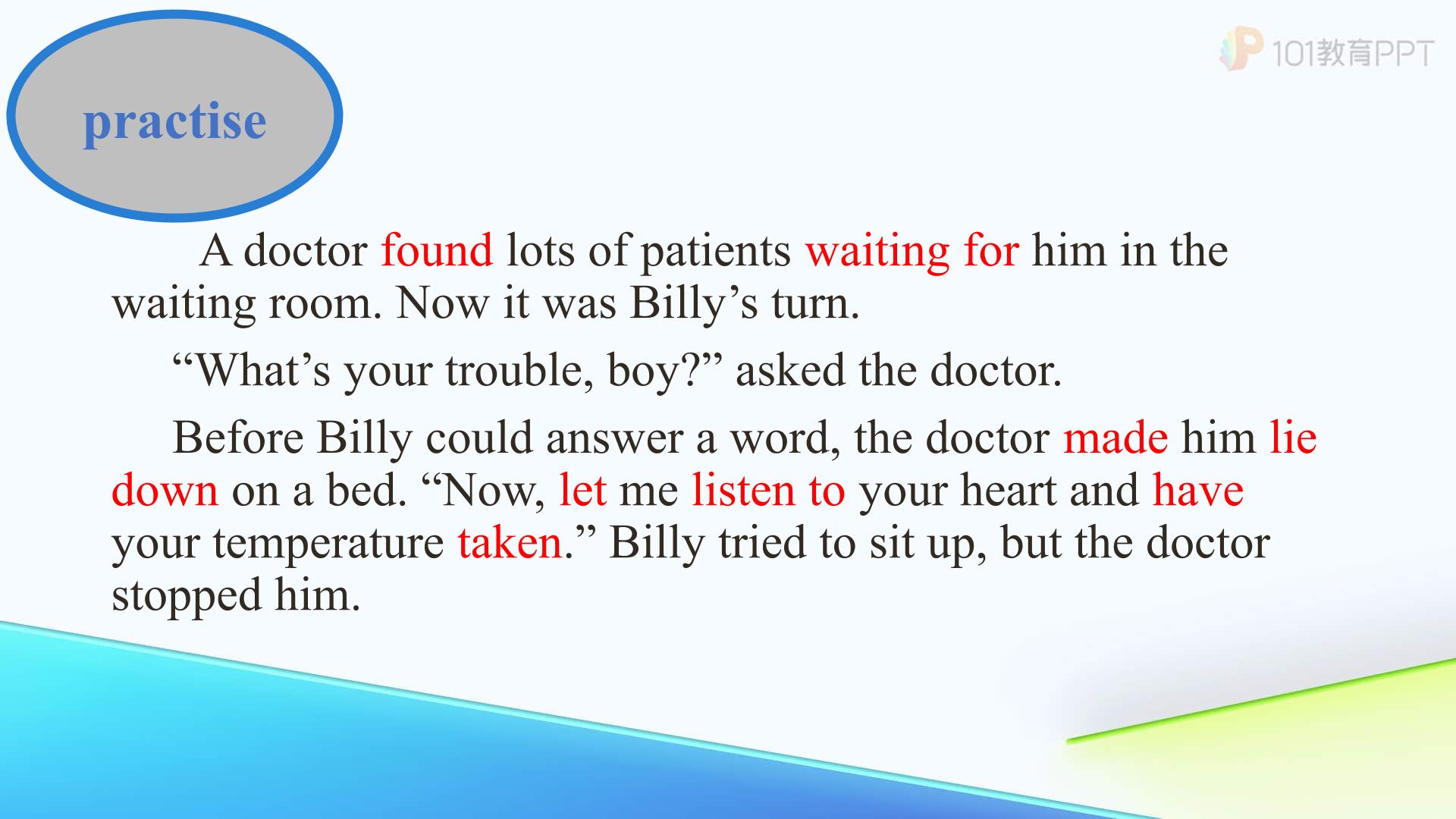 101教育PPT

practise

A doctor found lots of patients waiting for him in the waiting room. Now it was Billy’s turn.

“What’s your trouble, boy?” asked the doctor.

Before Billy could answer a word, the doctor made him lie down on a bed. “Now, let me listen to your heart and have your temperature taken.” Billy tried to sit up, but the doctor stopped him.